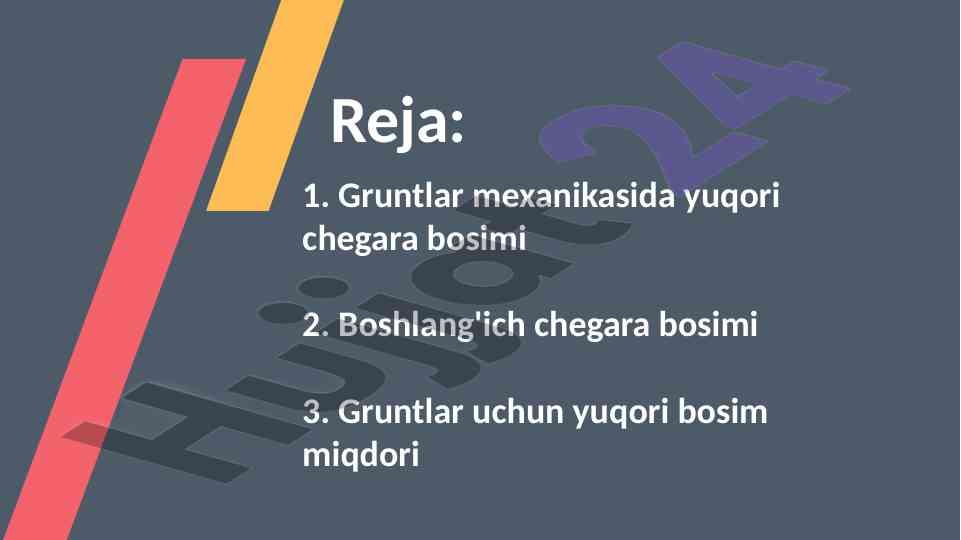 Reja:

1. Gruntlar mexanikasida yuqori chegara bosimi

2. Boshlang'ich chegara bosimi

3. Gruntlar uchun yuqori bosim miqdori

Hujjat24